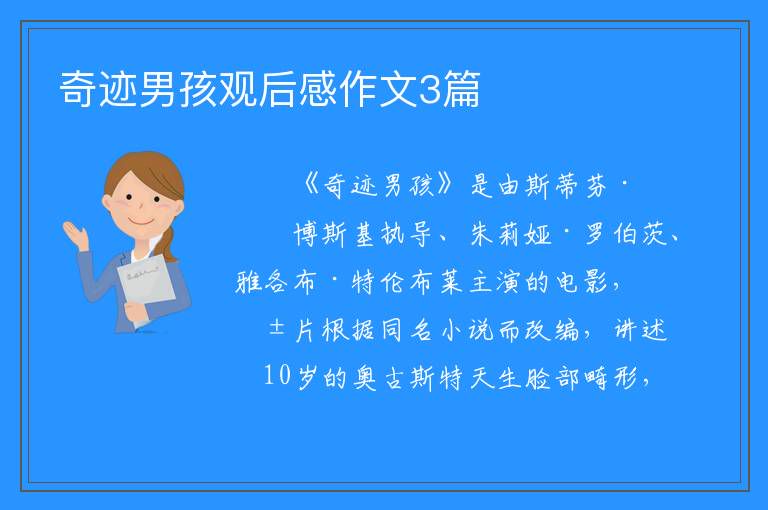 奇迹男孩观后感作文3篇

《奇迹男孩》是由斯蒂芬·博斯基执导、朱莉娅·罗伯茨、雅各布·特伦布莱主演的电影，±片根据同名小说而改编，讲述10岁的奥古斯特天生脸部畸形，